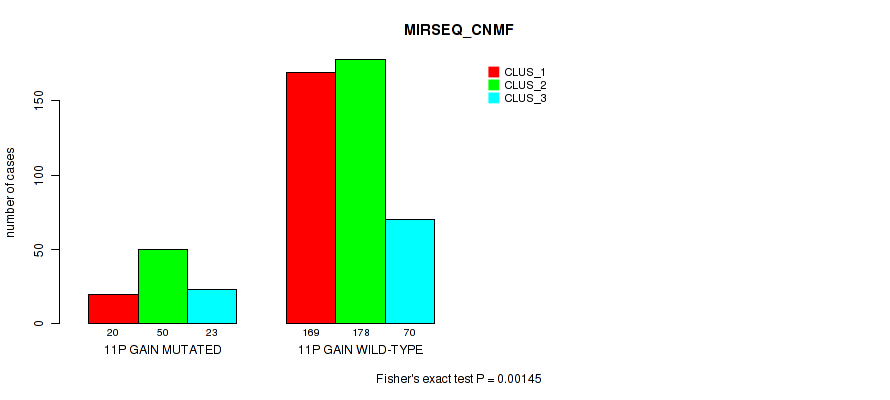 MIRSEQ_CNMF

CLUS_1
CLUS_2
CLUS_3

number of cases

0
50
100
150

20 50 23
11P GAIN MUTATED

169 178 70
11P GAIN WILD-TYPE

Fisher's exact test P = 0.00145